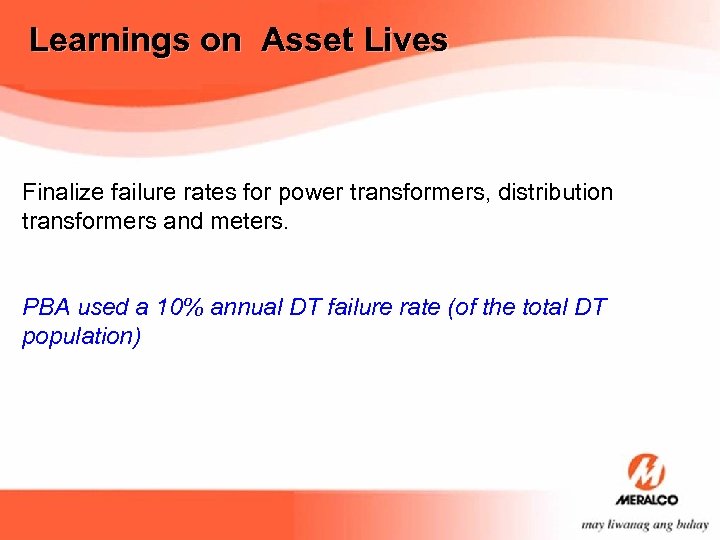 Learnings on  Asset Lives

Finalize failure rates for power transformers, distribution transformers and meters.

PBA used a 10% annual DT failure rate (of the total DT population)

MERALCO

may liwanag ang buhay